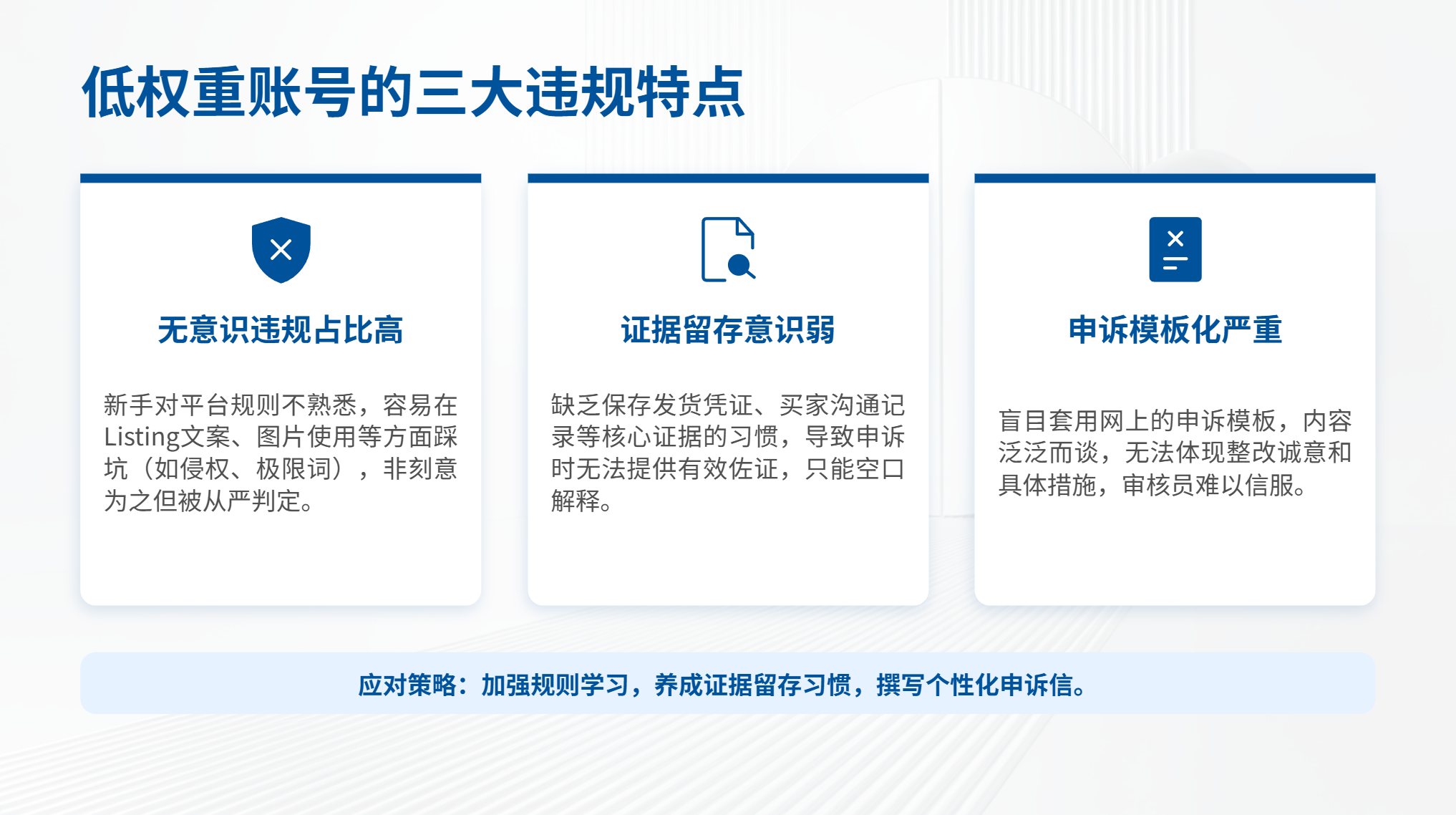 低权重账号的三大违规特点

无意识违规占比高

新手对平台规则不熟悉，容易在Listing文案、图片使用等方面踩坑（如侵权、极限词），非刻意为之但被从严判定。

证据留存意识弱

缺乏保存发货凭证、买家沟通记录等核心证据的习惯，导致申诉时无法提供有效佐证，只能空口解释。

申诉模板化严重

盲目套用网上的申诉模板，内容泛泛而谈，无法体现整改诚意和具体措施，审核员难以信服。

应对策略：加强规则学习，养成证据留存习惯，撰写个性化申诉信。